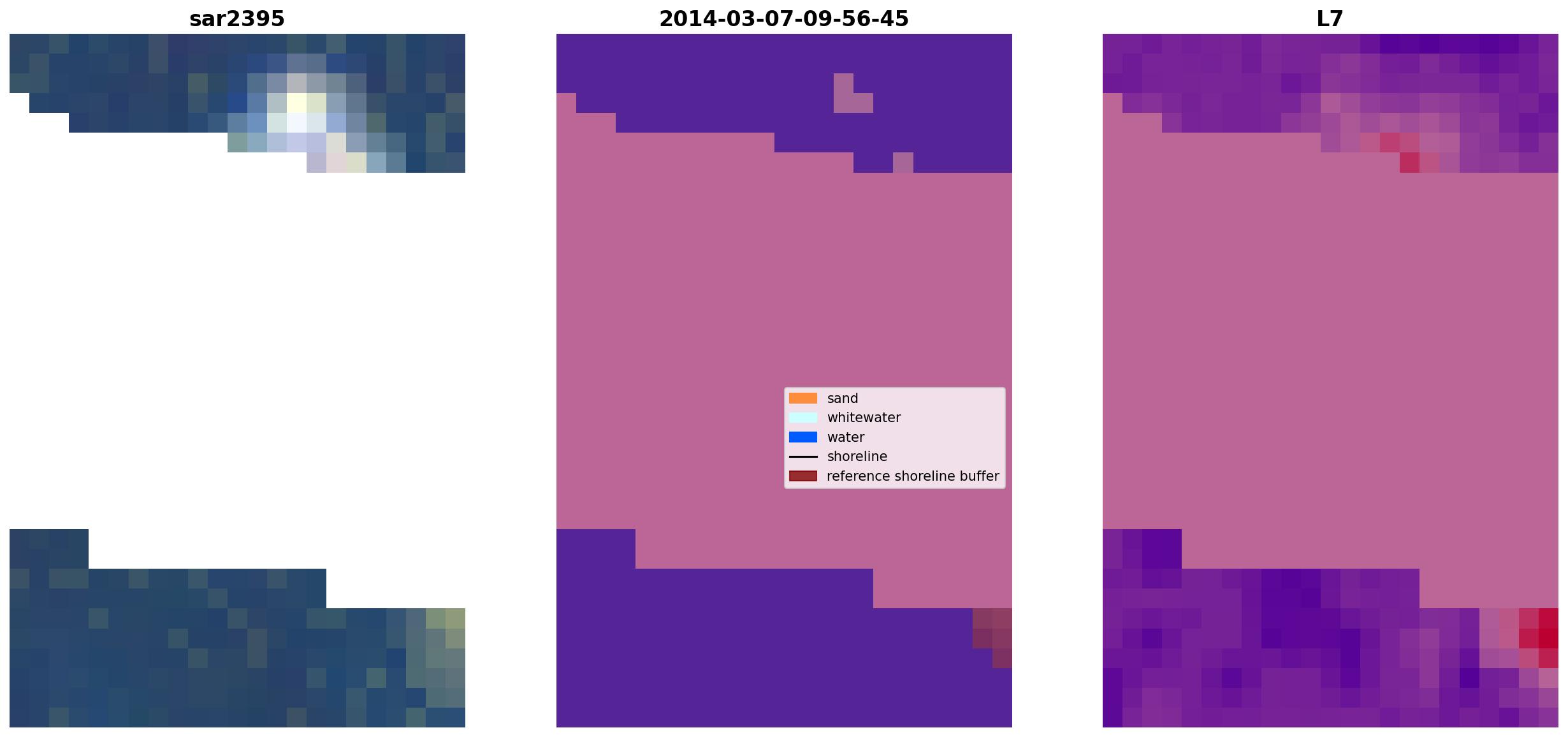 sar2395

2014-03-07-09-56-45

sand
whitewater
water
shoreline
reference shoreline buffer

L7